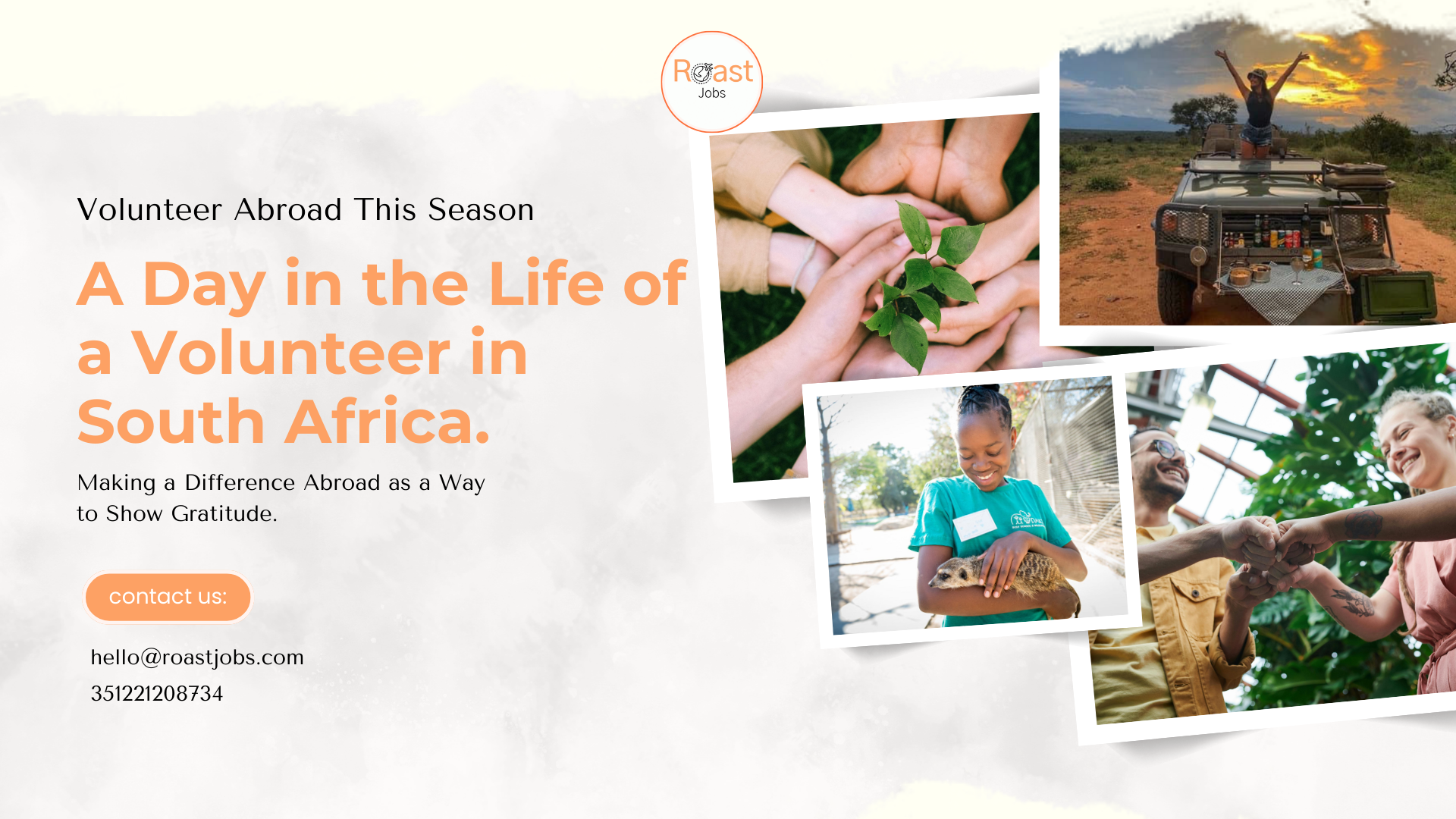 Roast
Jobs

Volunteer Abroad This Season

A Day in the Life of a Volunteer in South Africa.

Making a Difference Abroad as a Way to Show Gratitude.

contact us:

hello@roastjobs.com
351221208734